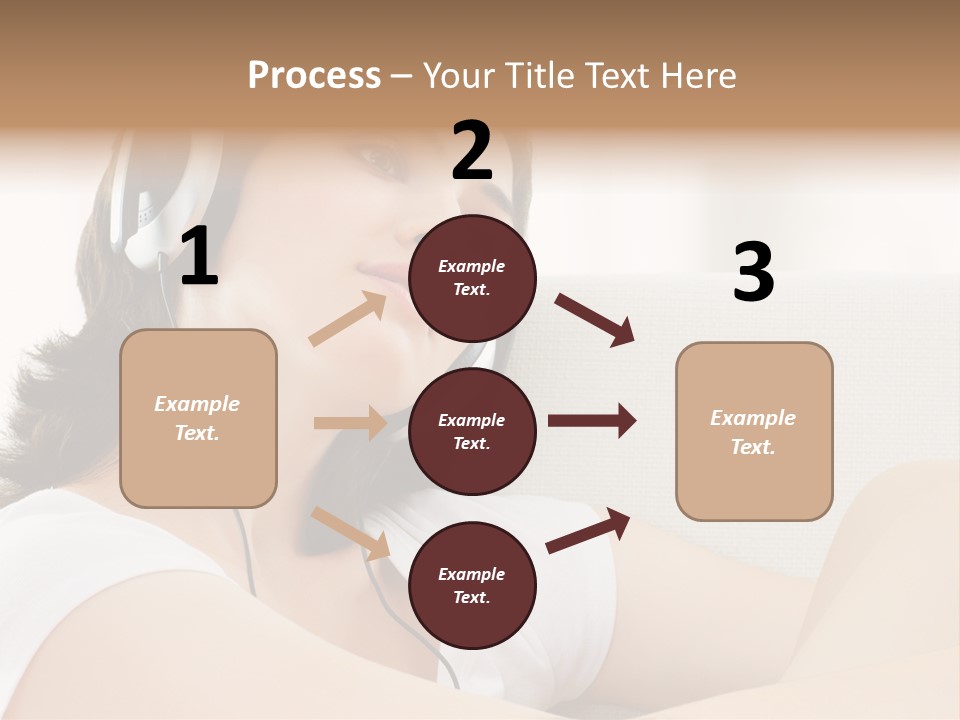 Process – Your Title Text Here

1

Example Text.

2

Example Text.

Example Text.

Example Text.

3

Example Text.